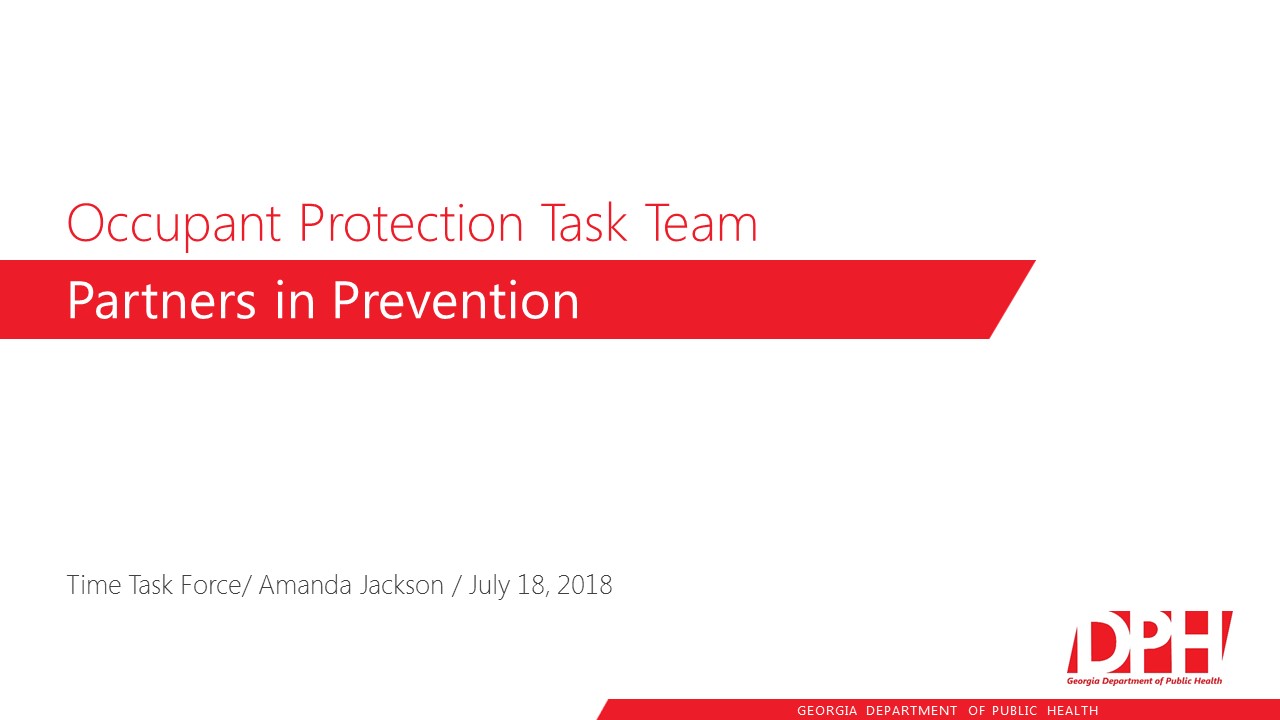 Occupant Protection Task Team

Partners in Prevention

Time Task Force/ Amanda Jackson / July 18, 2018

DPH
Georgia Department of Public Health

GEORGIA DEPARTMENT OF PUBLIC HEALTH